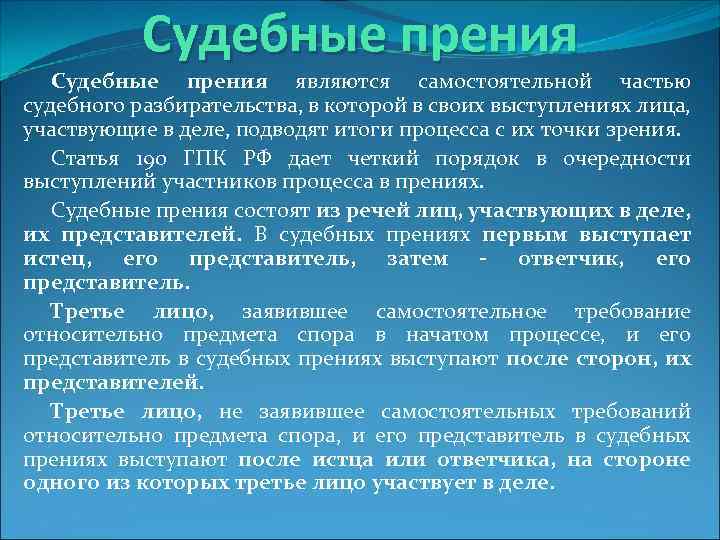 Судебные прения

Судебные прения являются самостоятельной частью судебного разбирательства, в которой в своих выступлениях лица, участвующие в деле, подводят итоги процесса с их точки зрения.

Статья 190 ГПК РФ дает четкий порядок в очередности выступлений участников процесса в прениях.

Судебные прения состоят из речей лиц, участвующих в деле, их представителей. В судебных прениях первым выступает истец, его представитель, затем - ответчик, его представитель.

Третье лицо, заявившее самостоятельное требование относительно предмета спора в начатом процессе, и его представитель в судебных прениях выступают после сторон, их представителей.

Третье лицо, не заявившее самостоятельных требований относительно предмета спора, и его представитель в судебных прениях выступают после истца или ответчика, на стороне одного из которых третье лицо участвует в деле.